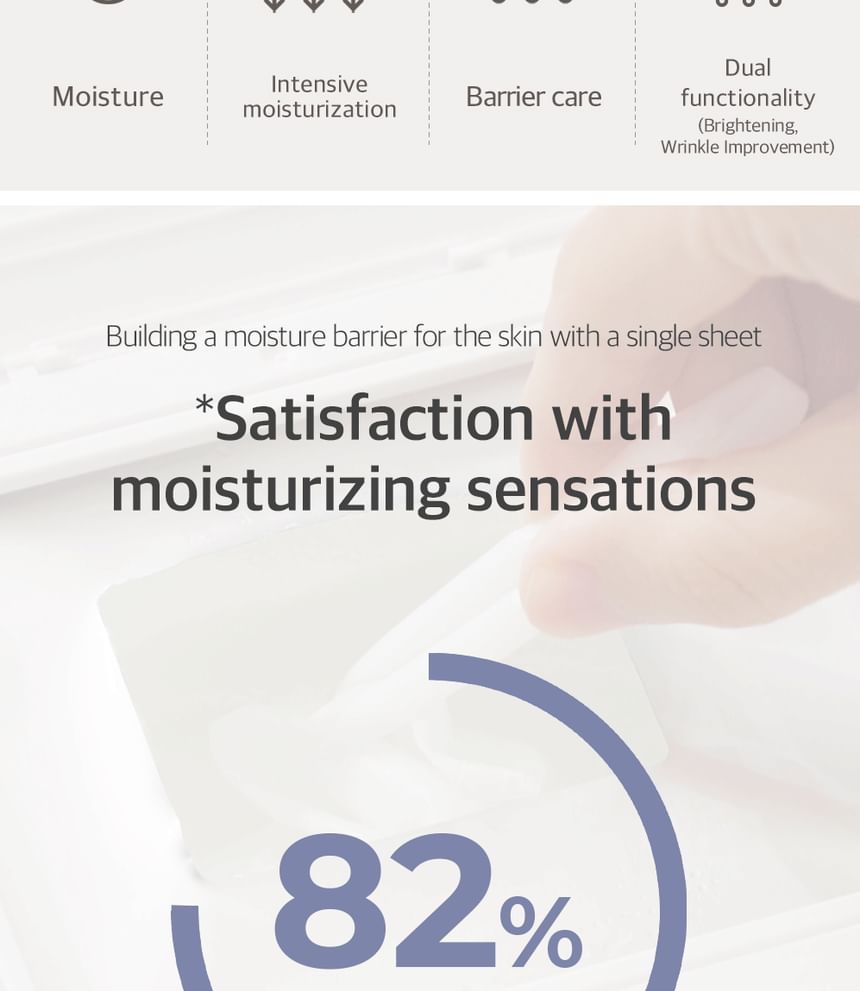 Moisture

Intensive moisturization

Barrier care

Dual functionality
(Brightening, Wrinkle Improvement)

Building a moisture barrier for the skin with a single sheet

*Satisfaction with moisturizing sensations

82%